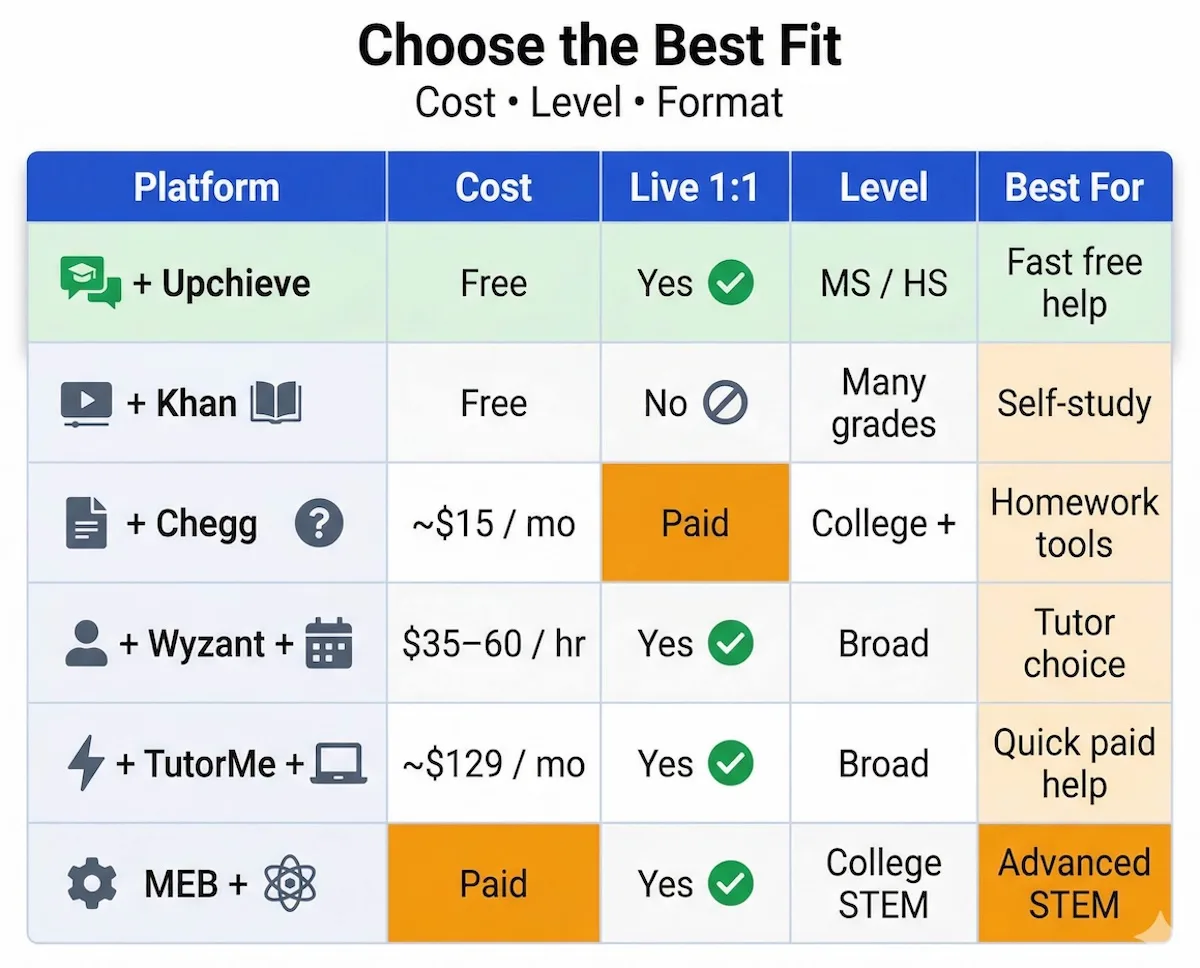 Choose the Best Fit
Cost • Level • Format

| Platform | Cost | Live 1:1 | Level | Best For |
|---|---|---|---|---|
| + Upchieve | Free | Yes | MS / HS | Fast free help |
| + Khan | Free | No | Many grades | Self-study |
| + Chegg | ~$15 / mo | Paid | College + | Homework tools |
| + Wyzant + | $35–60 / hr | Yes | Broad | Tutor choice |
| + TutorMe + | ~$129 / mo | Yes | Broad | Quick paid help |
| MEB + | Paid | Yes | College STEM | Advanced STEM |